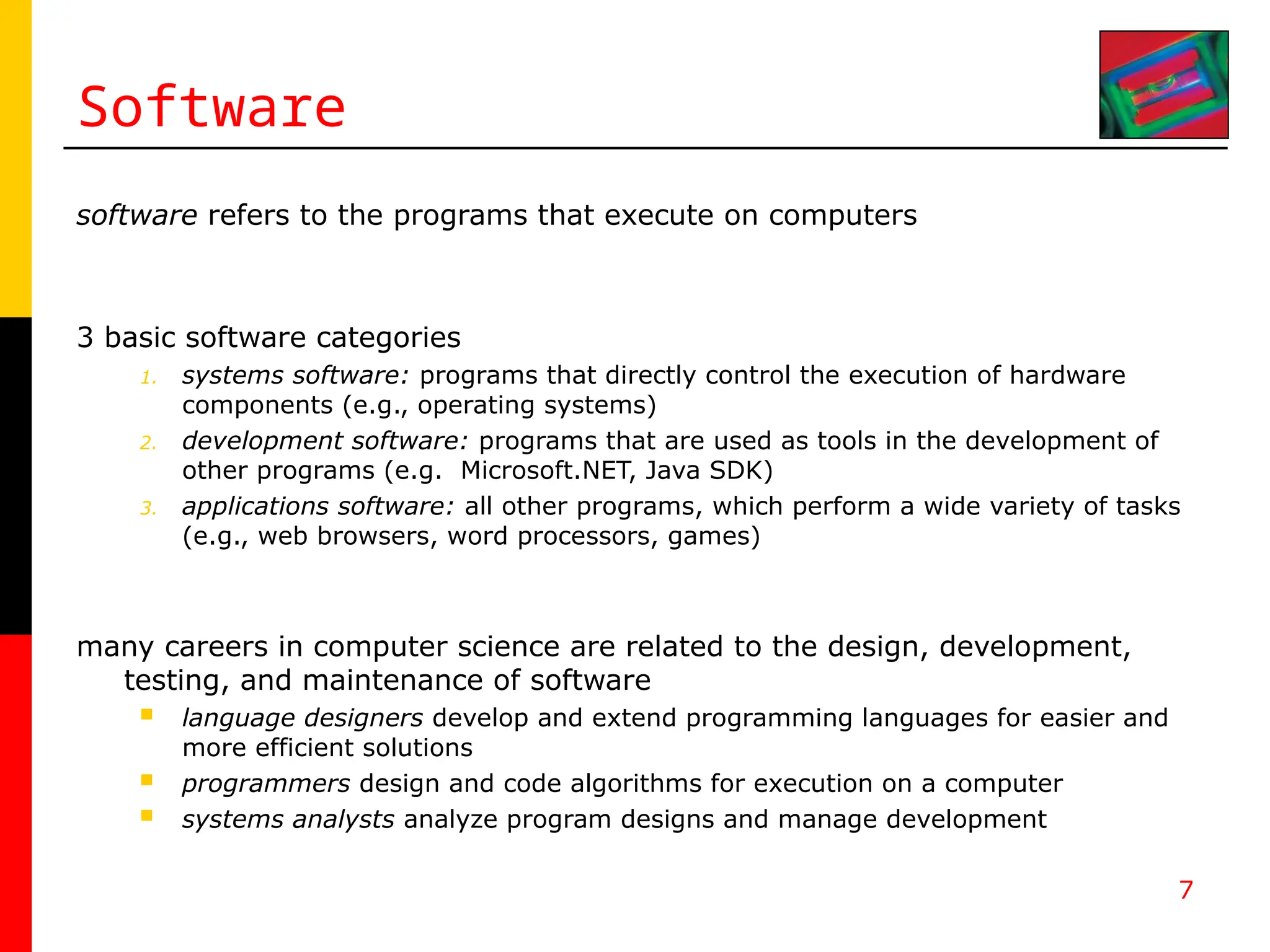 Software

software refers to the programs that execute on computers

3 basic software categories

1. systems software: programs that directly control the execution of hardware components (e.g., operating systems)
2. development software: programs that are used as tools in the development of other programs (e.g. Microsoft.NET, Java SDK)
3. applications software: all other programs, which perform a wide variety of tasks (e.g., web browsers, word processors, games)

many careers in computer science are related to the design, development, testing, and maintenance of software

- language designers develop and extend programming languages for easier and more efficient solutions
- programmers design and code algorithms for execution on a computer
- systems analysts analyze program designs and manage development

7